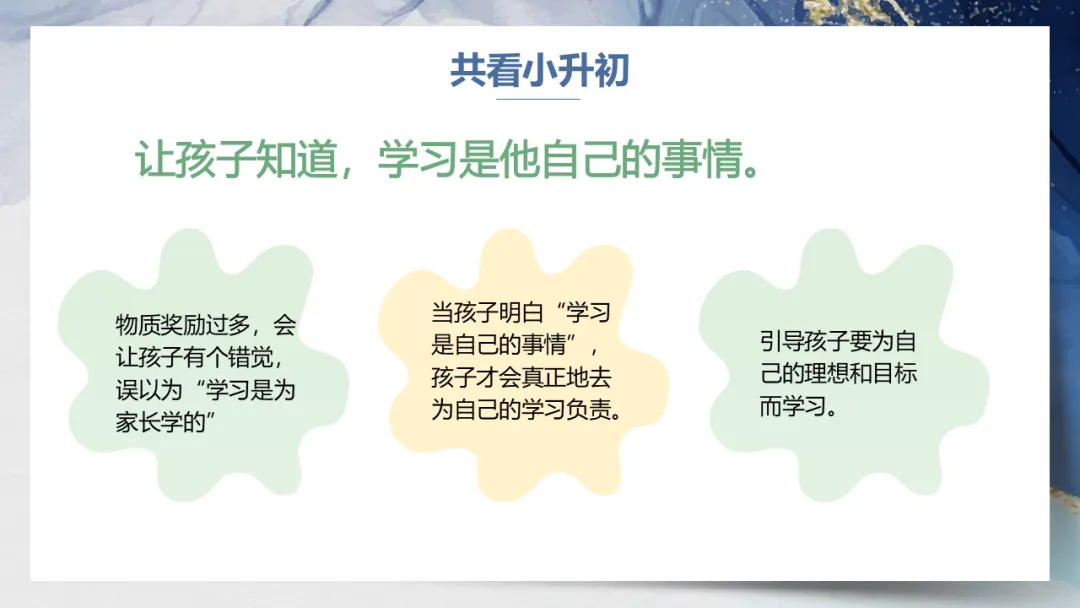 共看小升初

让孩子知道，学习是他自己的事情。

物质奖励过多，会让孩子有个错觉，误以为“学习是为家长学的”

当孩子明白“学习是自己的事情”，孩子才会真正地去为自己的学习负责。

引导孩子要为自己的理想和目标而学习。